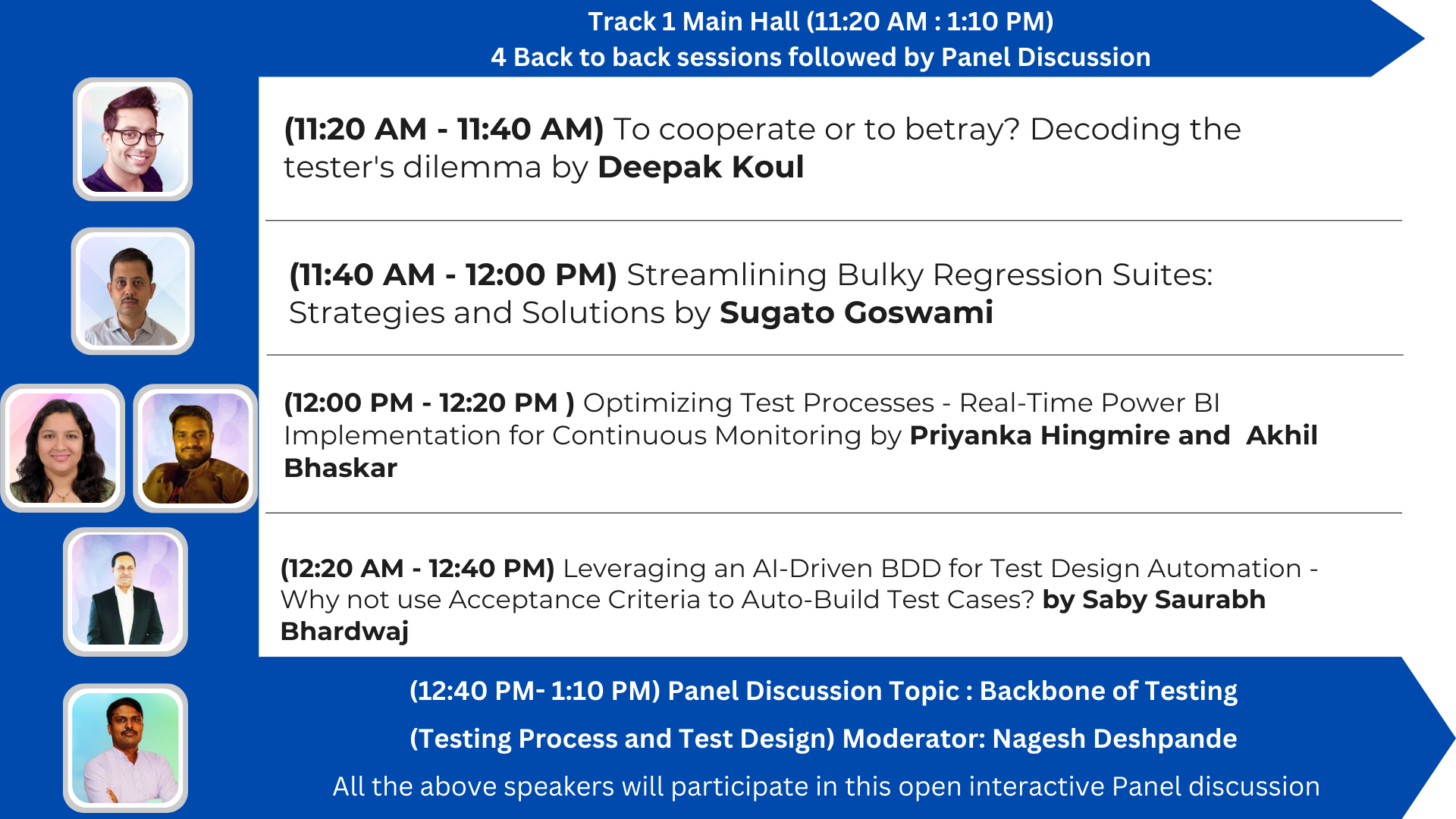 Track 1 Main Hall (11:20 AM : 1:10 PM)
4 Back to back sessions followed by Panel Discussion

(11:20 AM - 11:40 AM) To cooperate or to betray? Decoding the tester's dilemma by Deepak Koul

(11:40 AM - 12:00 PM) Streamlining Bulky Regression Suites: Strategies and Solutions by Sugato Goswami

(12:00 PM - 12:20 PM ) Optimizing Test Processes - Real-Time Power BI Implementation for Continuous Monitoring by Priyanka Hingmire and Akhil Bhaskar

(12:20 AM - 12:40 PM) Leveraging an AI-Driven BDD for Test Design Automation - Why not use Acceptance Criteria to Auto-Build Test Cases? by Saby Saurabh Bhardwaj

(12:40 PM- 1:10 PM) Panel Discussion Topic : Backbone of Testing
(Testing Process and Test Design) Moderator: Nagesh Deshpande
All the above speakers will participate in this open interactive Panel discussion